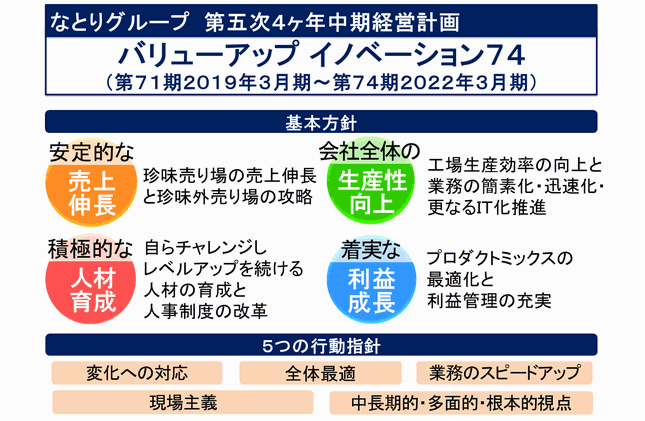 なとりグループ　第五次4ヶ年中期経営計画

バリューアップ イノベーション74

（第71期2019年3月期～第74期2022年3月期）

基本方針

安定的な
売上伸長
珍味売り場の売上伸長と珍味外売り場の攻略

会社全体の
生産性向上
工場生産効率の向上と業務の簡素化・迅速化・更なるIT化推進

積極的な
人材育成
自らチャレンジしレベルアップを続ける人材の育成と人事制度の改革

着実な
利益成長
プロダクトミックスの最適化と利益管理の充実

5つの行動指針

変化への対応
全体最適
業務のスピードアップ
現場主義
中長期的・多面的・根本的視点